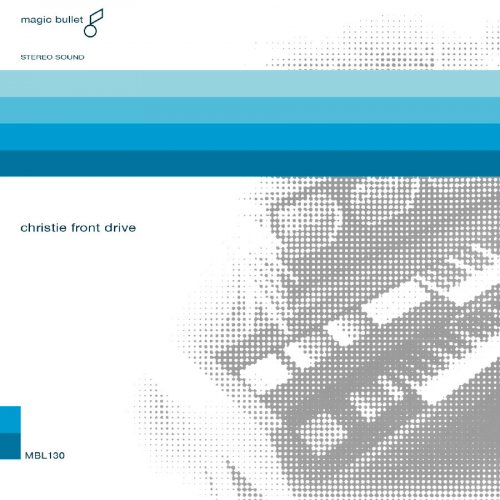 magic bullet

STEREO SOUND

christie front drive

MBL130